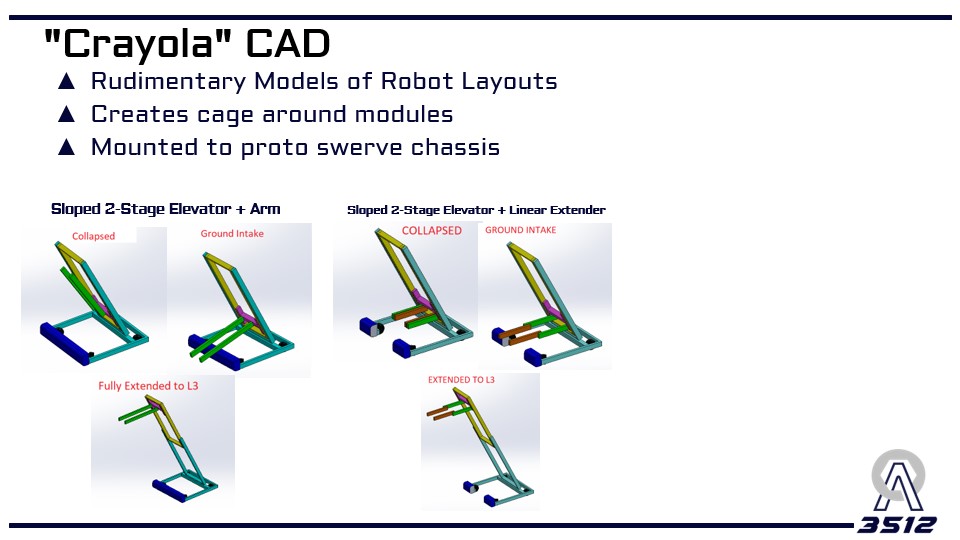 "Crayola" CAD

▲ Rudimentary Models of Robot Layouts
▲ Creates cage around modules
▲ Mounted to proto swerve chassis

Sloped 2-Stage Elevator + Arm

Collapsed

Ground Intake

Fully Extended to L3

Sloped 2-Stage Elevator + Linear Extender

COLLAPSED

GROUND INTAKE

EXTENDED TO L3

3512